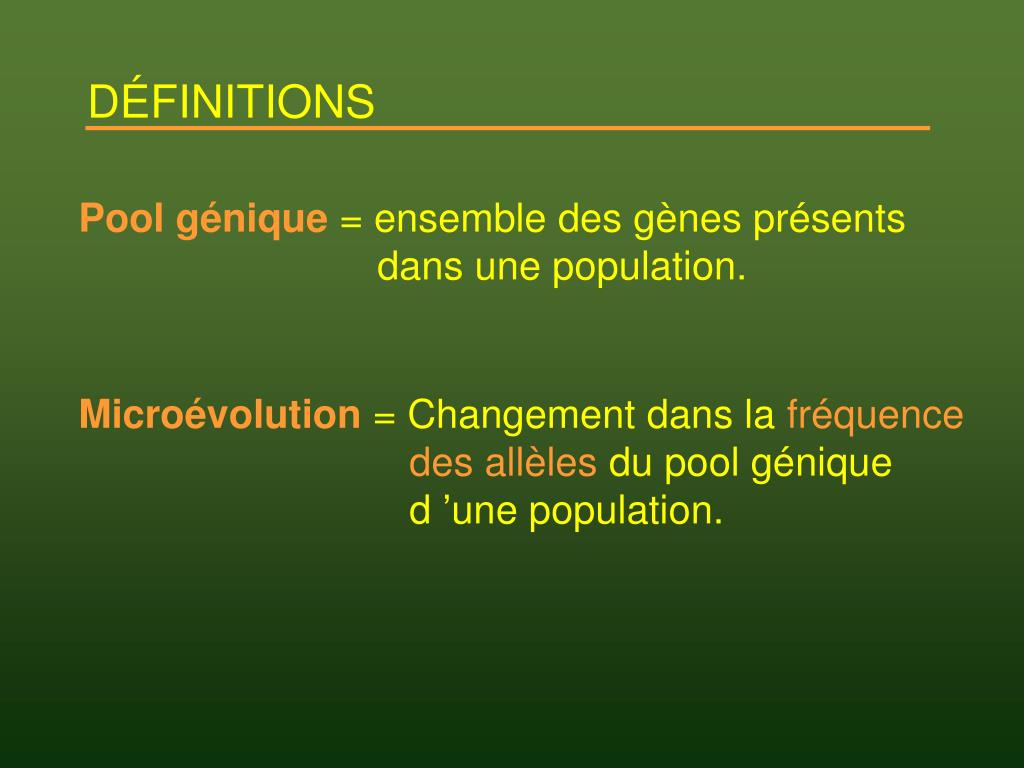 DÉFINITIONS

Pool génique = ensemble des gènes présents dans une population.

Microévolution = Changement dans la fréquence des allèles du pool génique d ’une population.